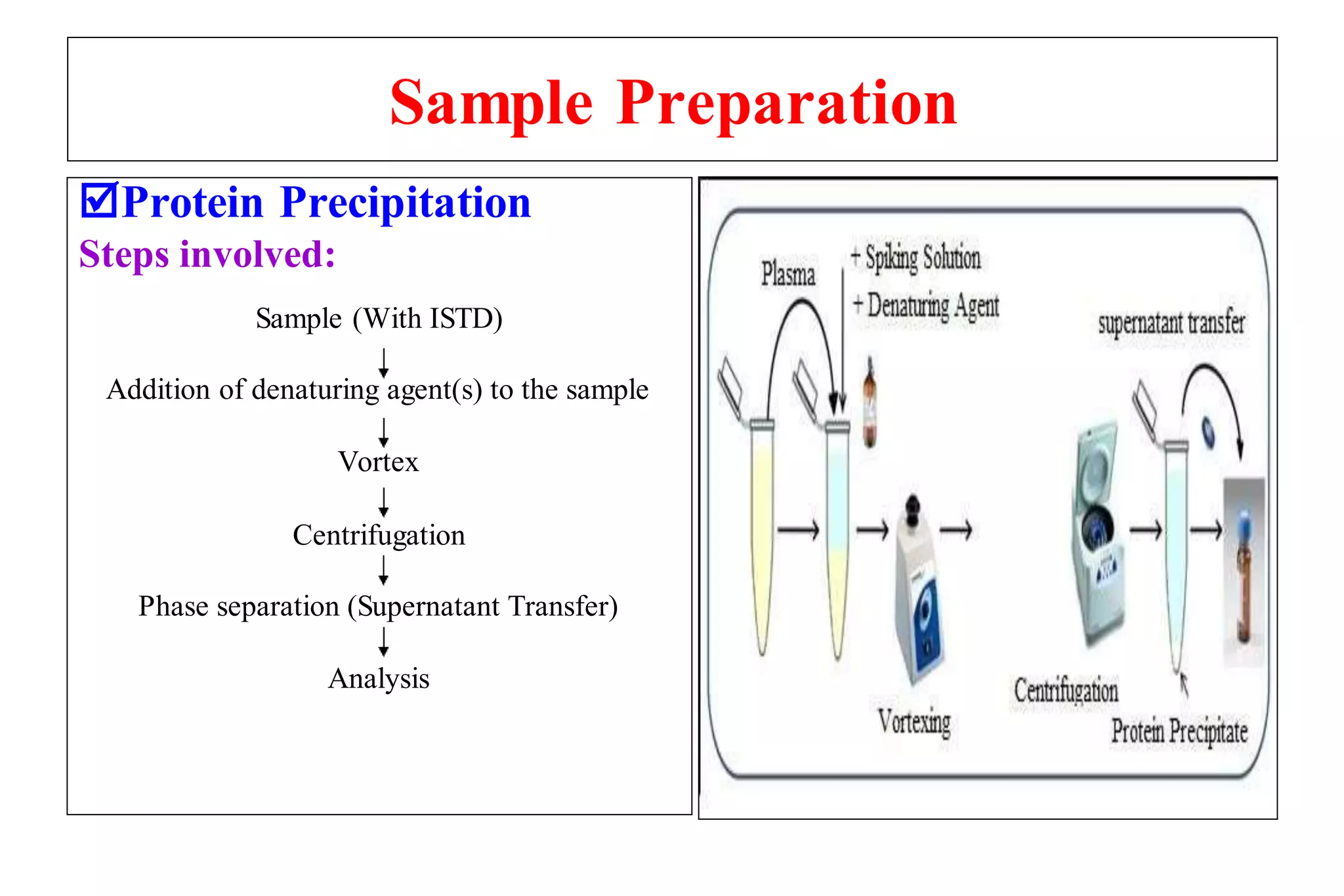 Sample Preparation

☑Protein Precipitation
Steps involved:

Sample (With ISTD)
↓
Addition of denaturing agent(s) to the sample
↓
Vortex
↓
Centrifugation
↓
Phase separation (Supernatant Transfer)
↓
Analysis

Plasma
+ Spiking Solution
+ Denaturing Agent
supernatant transfer
Vortexing
Centrifugation
Protein Precipitate